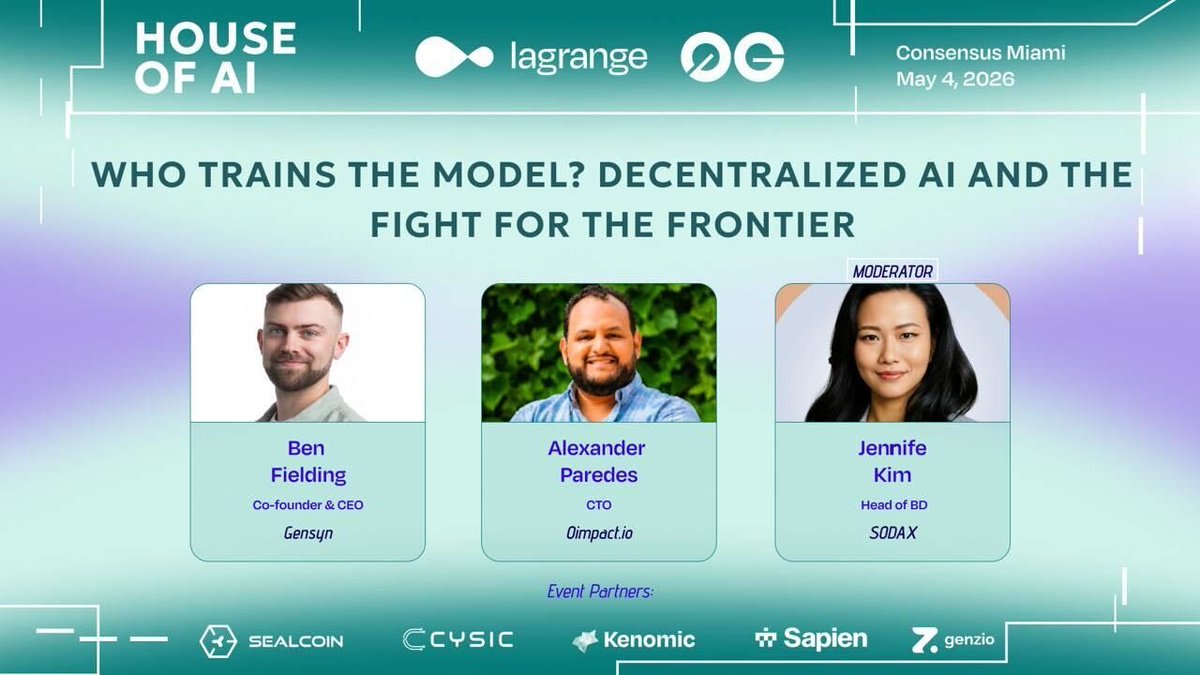 HOUSE OF AI

lagrange

0G

Consensus Miami
May 4, 2026

WHO TRAINS THE MODEL? DECENTRALIZED AI AND THE FIGHT FOR THE FRONTIER

Ben Fielding
Co-founder & CEO
Gensyn

Alexander Paredes
CTO
0impact.io

MODERATOR
Jennife Kim
Head of BD
SODAX

Event Partners:

SEALCOIN

CYSIC

Kenomic

Sapien

genzio